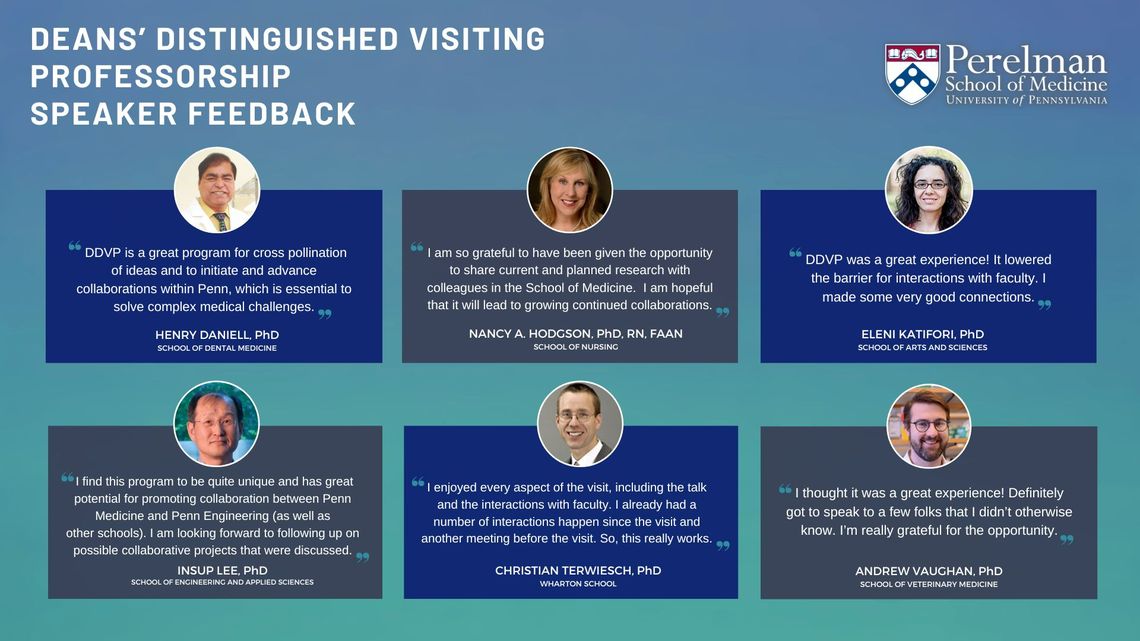 DEANS' DISTINGUISHED VISITING PROFESSORSHIP SPEAKER FEEDBACK

Perelman School of Medicine UNIVERSITY of PENNSYLVANIA

“DDVP is a great program for cross pollination of ideas and to initiate and advance collaborations within Penn, which is essential to solve complex medical challenges.”

HENRY DANIELL, PhD
SCHOOL OF DENTAL MEDICINE

“I am so grateful to have been given the opportunity to share current and planned research with colleagues in the School of Medicine. I am hopeful that it will lead to growing continued collaborations.”

NANCY A. HODGSON, PhD, RN, FAAN
SCHOOL OF NURSING

“DDVP was a great experience! It lowered the barrier for interactions with faculty. I made some very good connections.”

ELENI KATIFORI, PhD
SCHOOL OF ARTS AND SCIENCES

“I find this program to be quite unique and has great potential for promoting collaboration between Penn Medicine and Penn Engineering (as well as other schools). I am looking forward to following up on possible collaborative projects that were discussed.”

INSUP LEE, PhD
SCHOOL OF ENGINEERING AND APPLIED SCIENCES

“I enjoyed every aspect of the visit, including the talk and the interactions with faculty. I already had a number of interactions happen since the visit and another meeting before the visit. So, this really works.”

CHRISTIAN TERWIESCH, PhD
WHARTON SCHOOL

“I thought it was a great experience! Definitely got to speak to a few folks that I didn't otherwise know. I'm really grateful for the opportunity.”

ANDREW VAUGHAN, PhD
SCHOOL OF VETERINARY MEDICINE